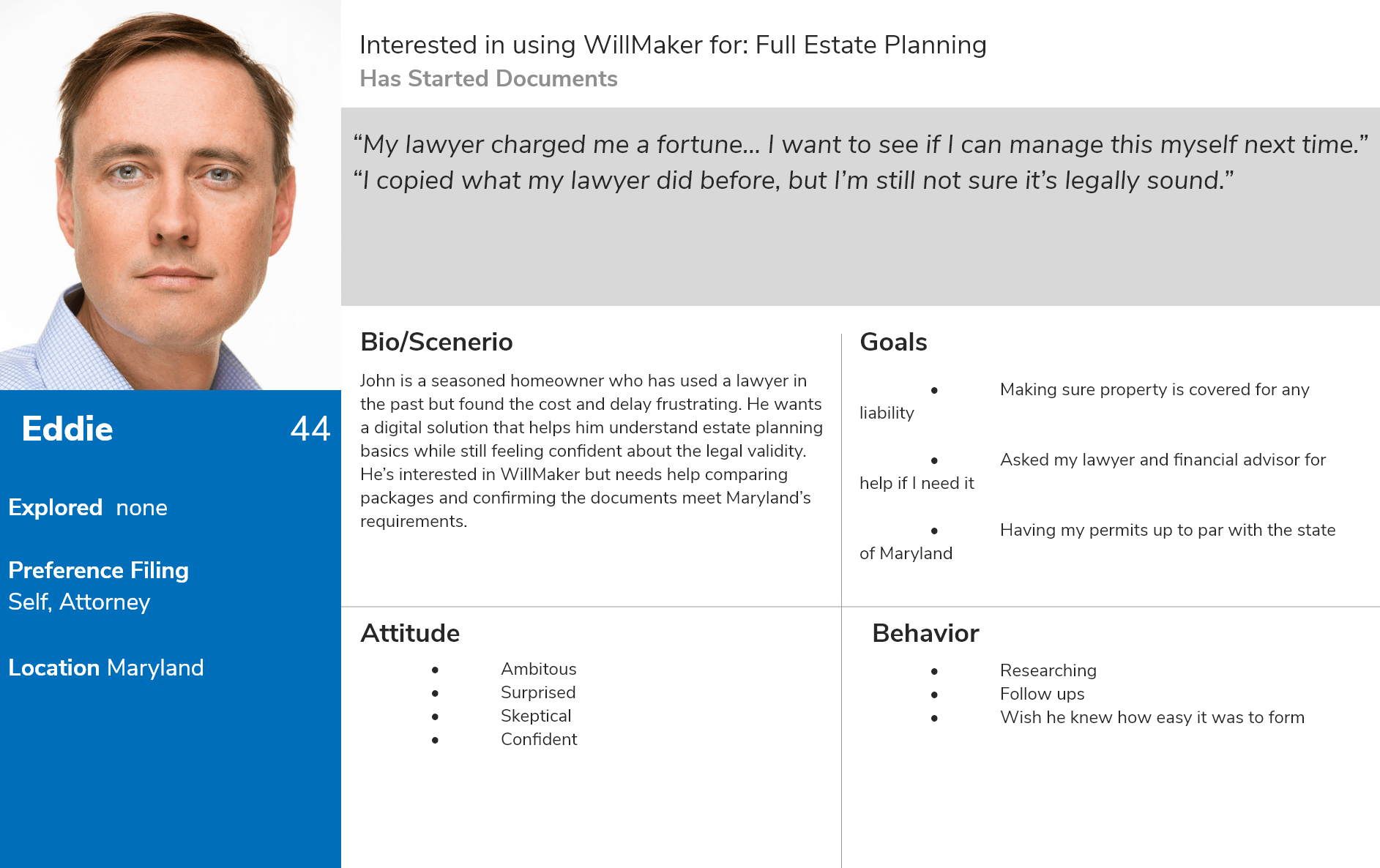 Eddie 44

Explored none

Preference Filing
Self, Attorney

Location Maryland

Interested in using WillMaker for: Full Estate Planning
Has Started Documents

“My lawyer charged me a fortune... I want to see if I can manage this myself next time.”
“I copied what my lawyer did before, but I’m still not sure it’s legally sound.”

Bio/Scenerio

John is a seasoned homeowner who has used a lawyer in the past but found the cost and delay frustrating. He wants a digital solution that helps him understand estate planning basics while still feeling confident about the legal validity. He’s interested in WillMaker but needs help comparing packages and confirming the documents meet Maryland’s requirements.

Goals

• Making sure property is covered for any liability
• Asked my lawyer and financial advisor for help if I need it
• Having my permits up to par with the state of Maryland

Attitude

• Ambitous
• Surprised
• Skeptical
• Confident

Behavior

• Researching
• Follow ups
• Wish he knew how easy it was to form